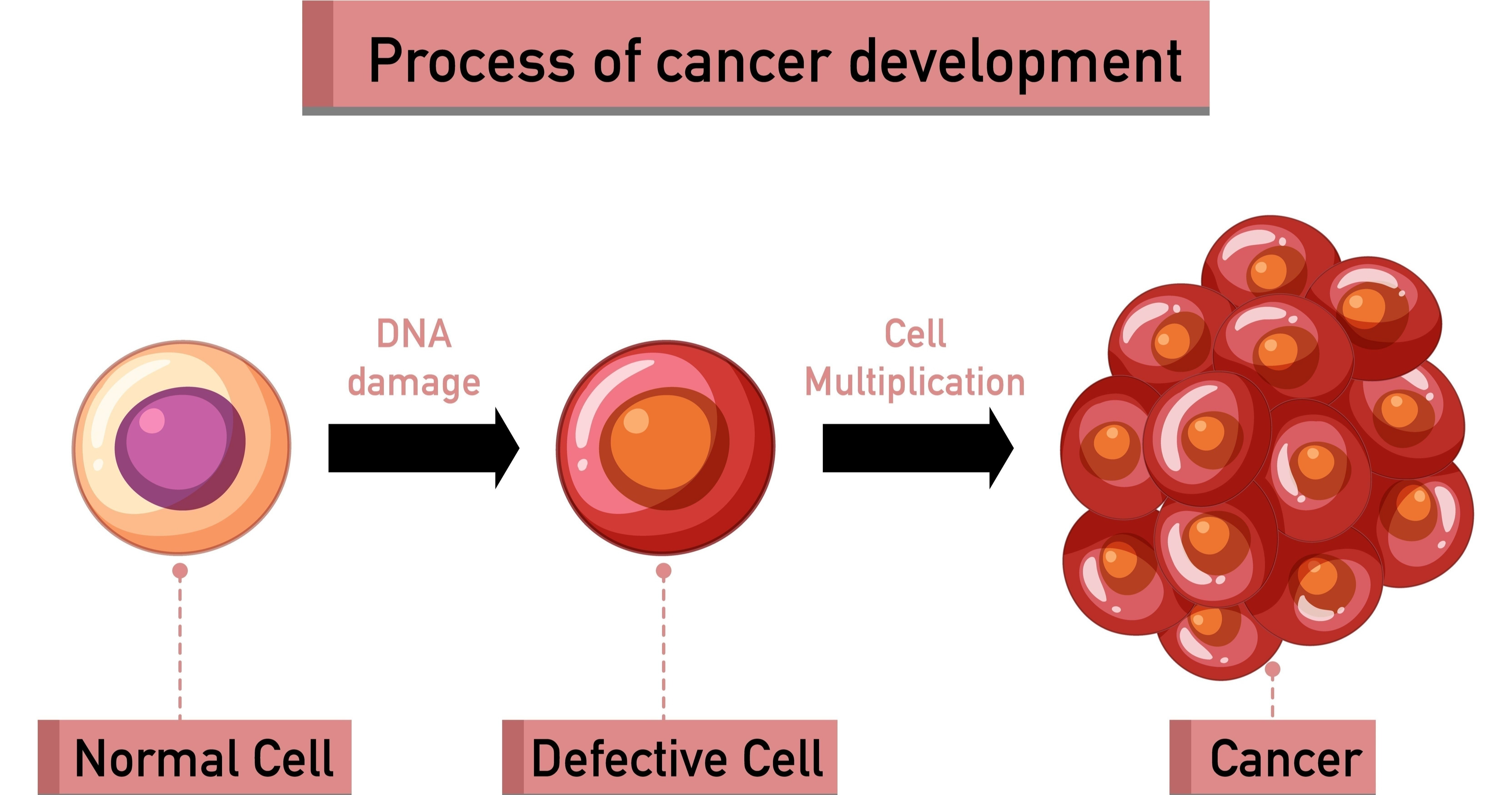 Process of cancer development

DNA damage

Cell Multiplication

Normal Cell

Defective Cell

Cancer